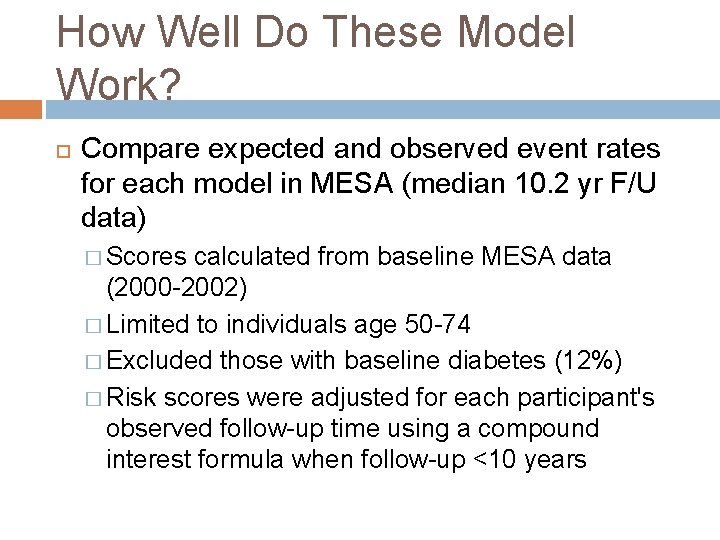 How Well Do These Model Work?

Compare expected and observed event rates for each model in MESA (median 10.2 yr F/U data)

Scores calculated from baseline MESA data (2000-2002)

Limited to individuals age 50-74

Excluded those with baseline diabetes (12%)

Risk scores were adjusted for each participant's observed follow-up time using a compound interest formula when follow-up <10 years